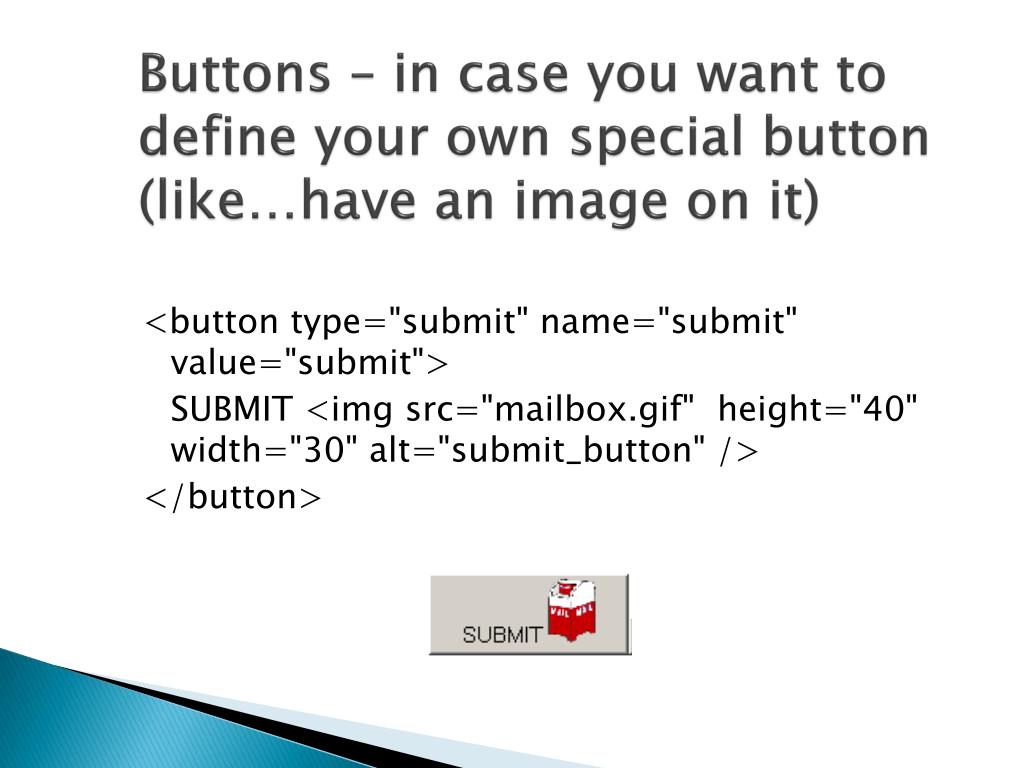 Buttons – in case you want to define your own special button (like…have an image on it)

<button type="submit" name="submit" value="submit">

SUBMIT <img src="mailbox.gif" height="40" width="30" alt="submit_button" />

</button>

SUBMIT